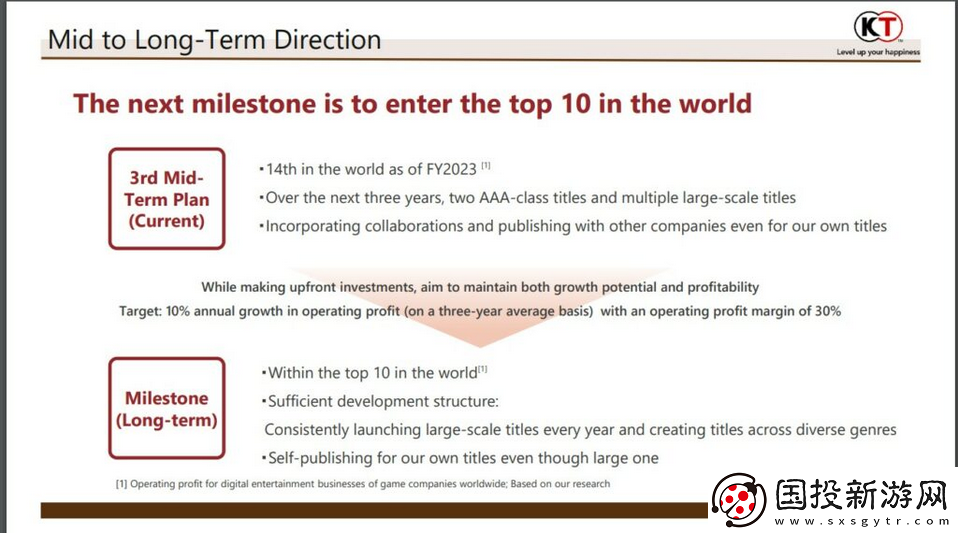 Mid to Long-Term Direction

KT
Level up your happiness

The next milestone is to enter the top 10 in the world

3rd Mid-Term Plan (Current)

・14th in the world as of FY2023 [1]
・Over the next three years, two AAA-class titles and multiple large-scale titles
・Incorporating collaborations and publishing with other companies even for our own titles

While making upfront investments, aim to maintain both growth potential and profitability
Target: 10% annual growth in operating profit (on a three-year average basis) with an operating profit margin of 30%

Milestone (Long-term)

・Within the top 10 in the world[1]
・Sufficient development structure:
Consistently launching large-scale titles every year and creating titles across diverse genres
・Self-publishing for our own titles even though large one

[1] Operating profit for digital entertainment businesses of game companies worldwide; Based on our research

国投新游网
www.sxsgytr.com